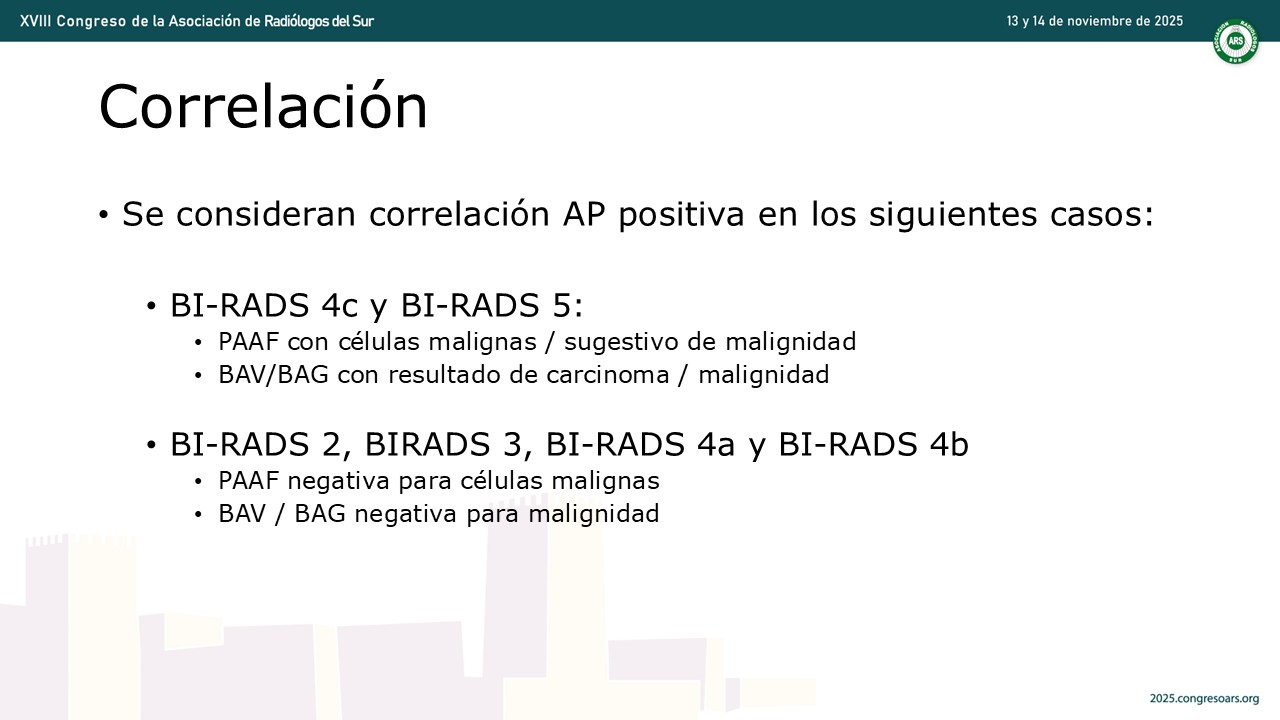 XVIII Congreso de la Asociación de Radiólogos del Sur

13 y 14 de noviembre de 2025

ARS

Correlación

• Se consideran correlación AP positiva en los siguientes casos:

• BI-RADS 4c y BI-RADS 5:
  • PAAF con células malignas / sugestivo de malignidad
  • BAV/BAG con resultado de carcinoma / malignidad

• BI-RADS 2, BIRADS 3, BI-RADS 4a y BI-RADS 4b
  • PAAF negativa para células malignas
  • BAV / BAG negativa para malignidad

2025.congresoars.org